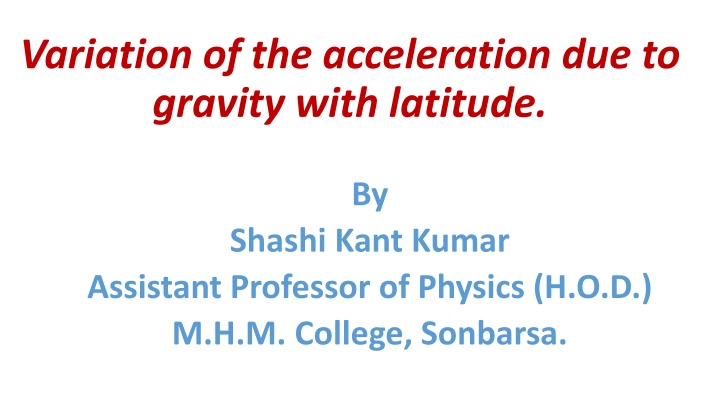 Variation of the acceleration due to gravity with latitude.

By
Shashi Kant Kumar
Assistant Professor of Physics (H.O.D.)
M.H.M. College, Sonbarsa.